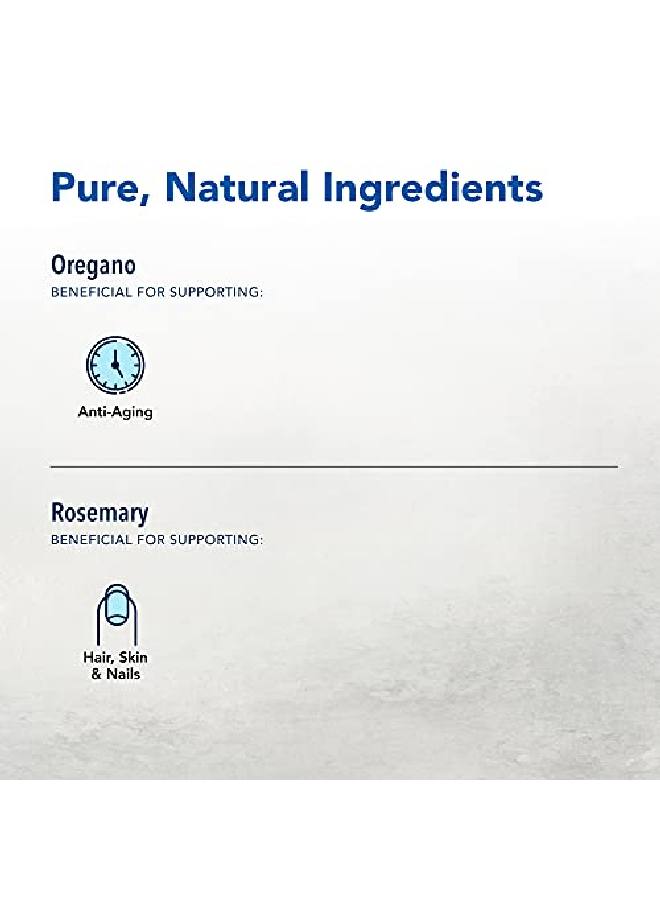 Pure, Natural Ingredients

Oregano
BENEFICIAL FOR SUPPORTING:

Anti-Aging

Rosemary
BENEFICIAL FOR SUPPORTING:

Hair, Skin & Nails